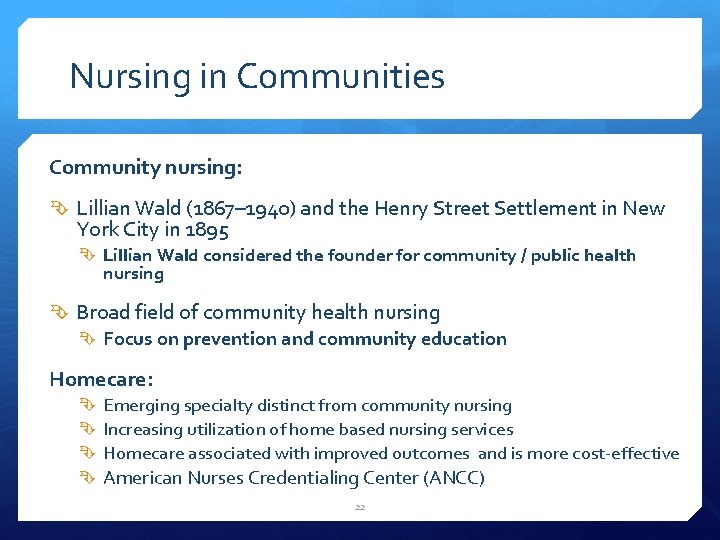 Nursing in Communities

Community nursing:

Lillian Wald (1867–1940) and the Henry Street Settlement in New York City in 1895

Lillian Wald considered the founder for community / public health nursing

Broad field of community health nursing

Focus on prevention and community education

Homecare:

Emerging specialty distinct from community nursing

Increasing utilization of home based nursing services

Homecare associated with improved outcomes and is more cost-effective

American Nurses Credentialing Center (ANCC)

22